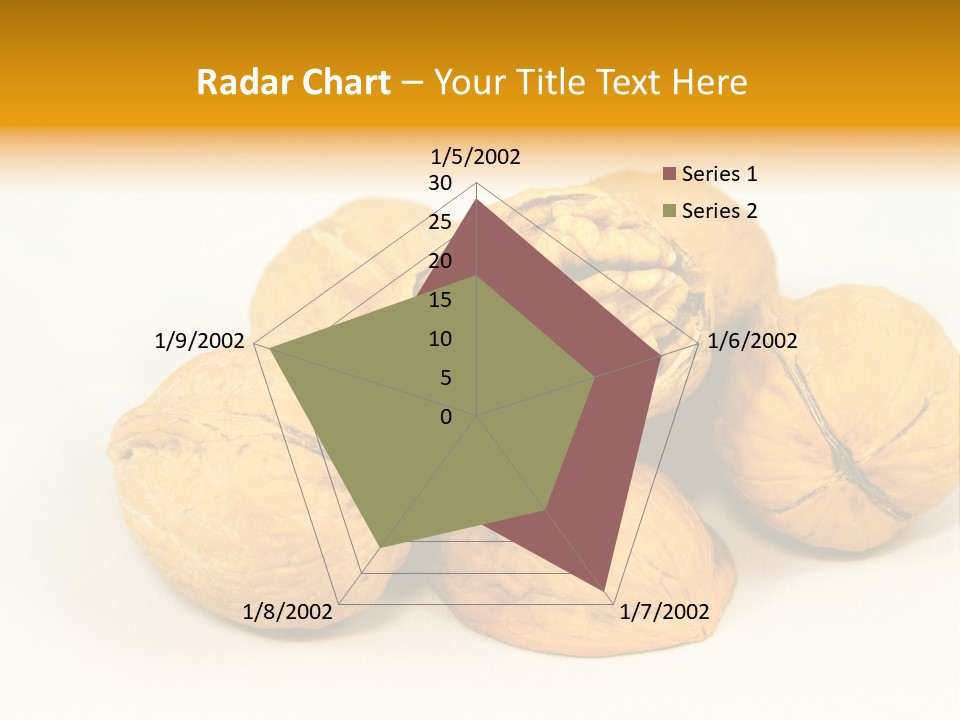 Radar Chart – Your Title Text Here

1/5/2002
30
25
20
15
10
5
0
1/6/2002
1/7/2002
1/8/2002
1/9/2002

Series 1
Series 2